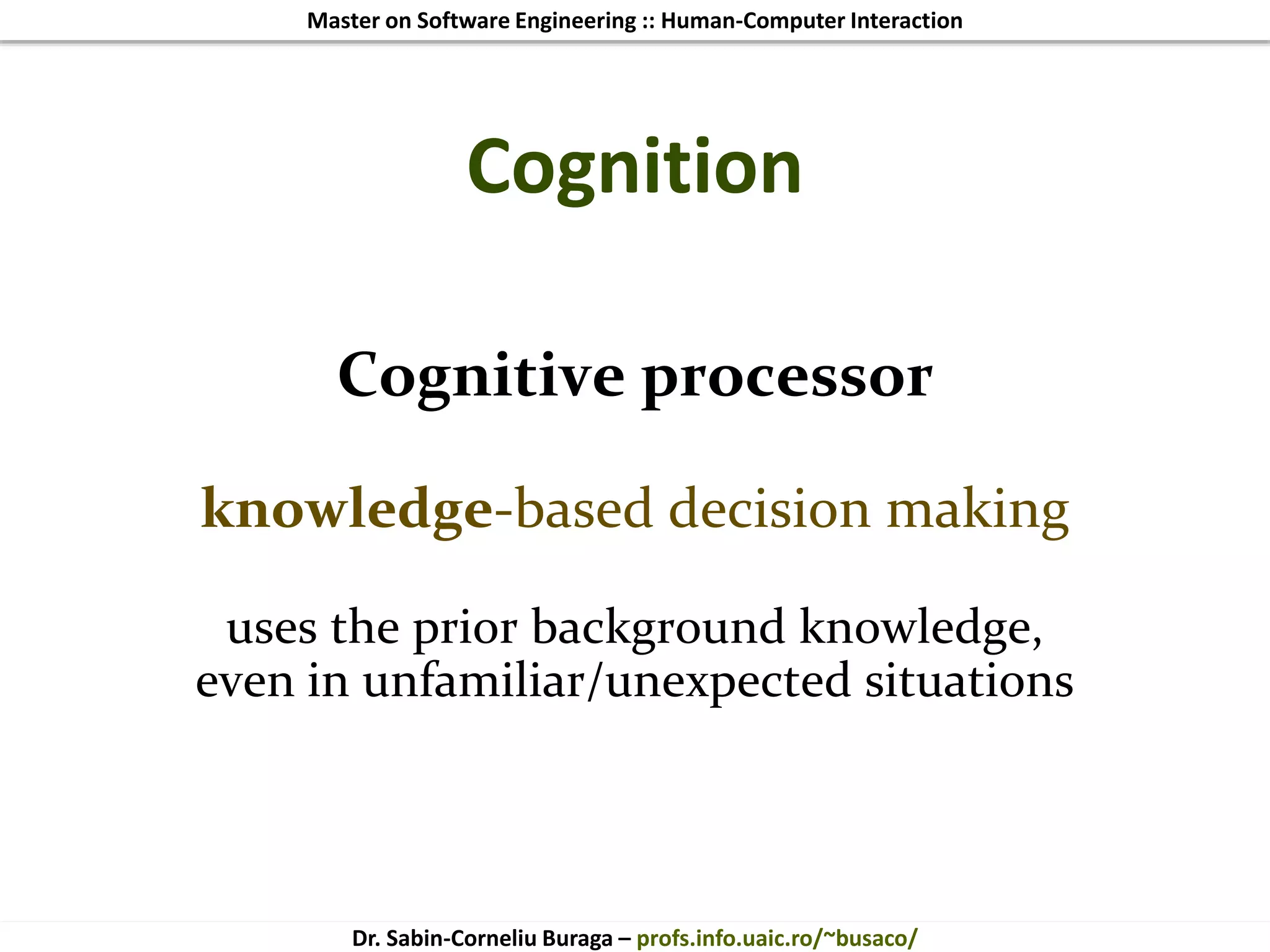 Master on Software Engineering :: Human-Computer Interaction

Cognition

Cognitive processor

knowledge-based decision making

uses the prior background knowledge, even in unfamiliar/unexpected situations

Dr. Sabin-Corneliu Buraga – profs.info.uaic.ro/~busaco/